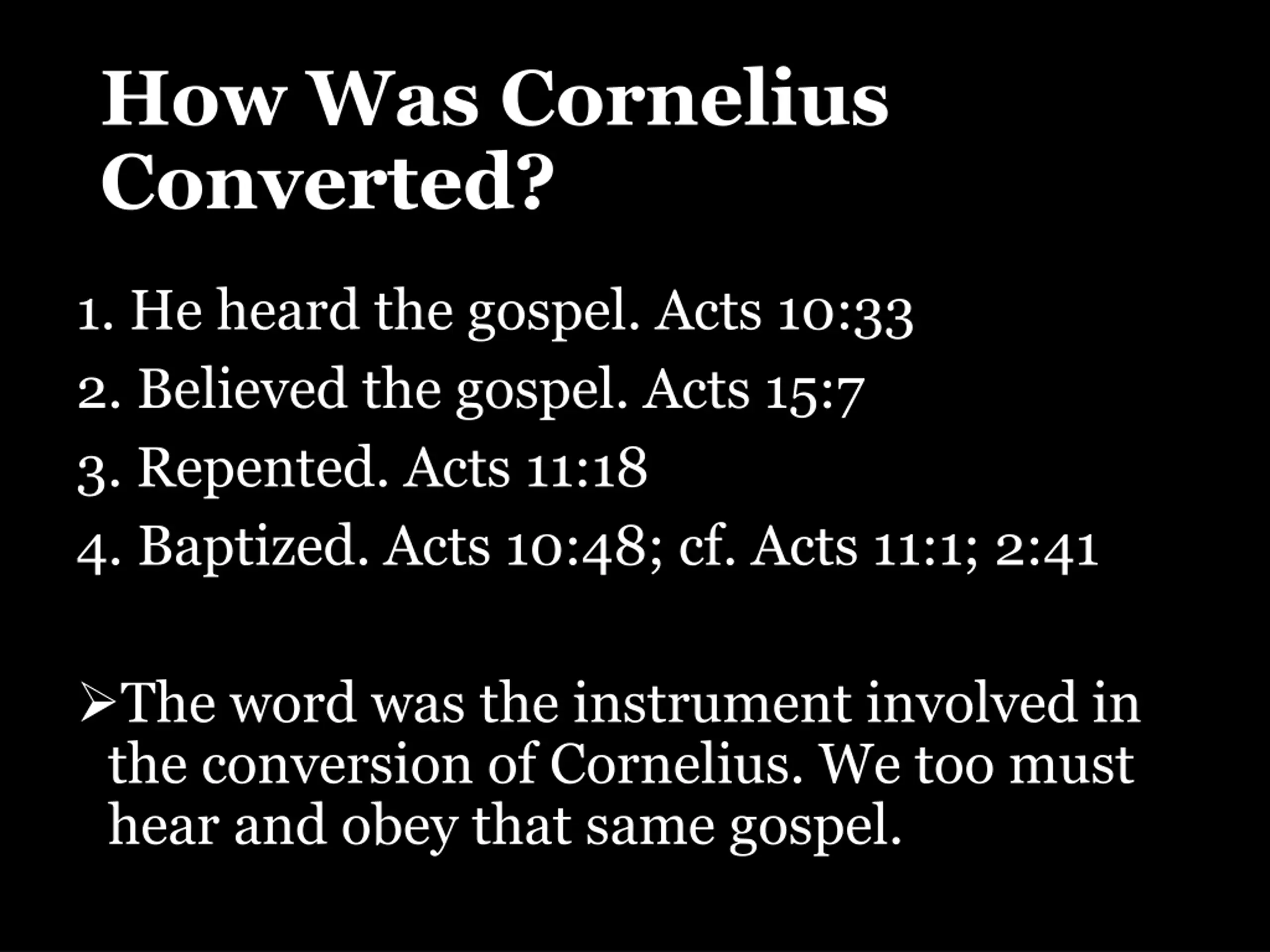 How Was Cornelius Converted?

1. He heard the gospel. Acts 10:33
2. Believed the gospel. Acts 15:7
3. Repented. Acts 11:18
4. Baptized. Acts 10:48; cf. Acts 11:1; 2:41

➢The word was the instrument involved in the conversion of Cornelius. We too must hear and obey that same gospel.